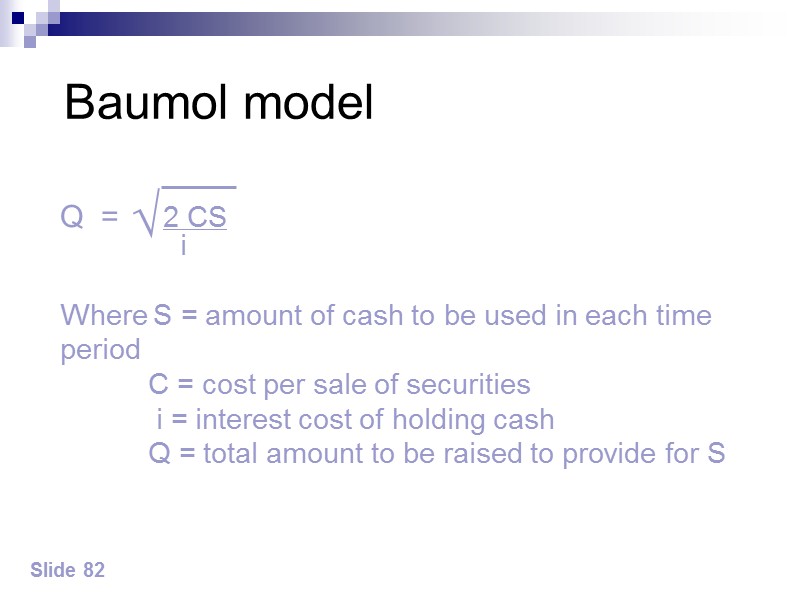 Baumol model

$Q = \sqrt{\frac{2\ CS}{i}}$

Where S = amount of cash to be used in each time period

C = cost per sale of securities

i = interest cost of holding cash

Q = total amount to be raised to provide for S

Slide 82